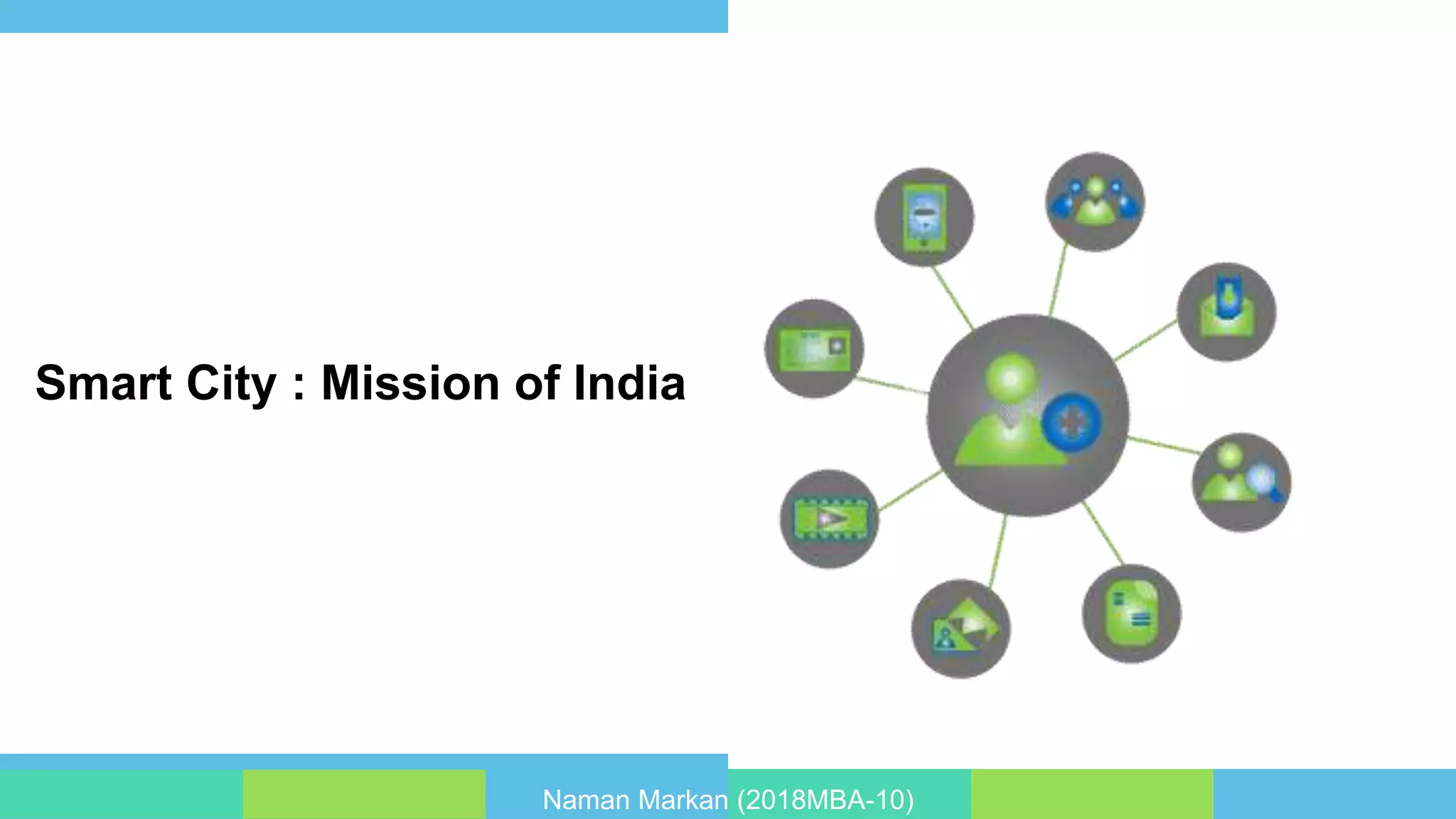 Smart City : Mission of India

Naman Markan (2018MBA-10)